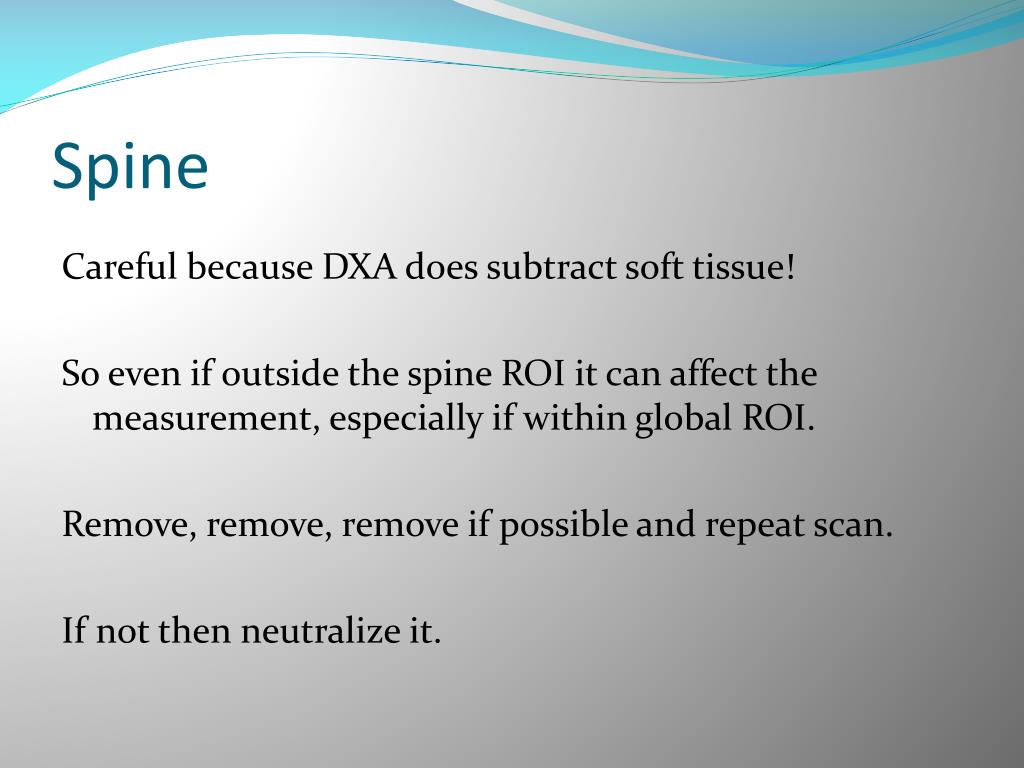 Spine

Careful because DXA does subtract soft tissue!

So even if outside the spine ROI it can affect the measurement, especially if within global ROI.

Remove, remove, remove if possible and repeat scan.

If not then neutralize it.